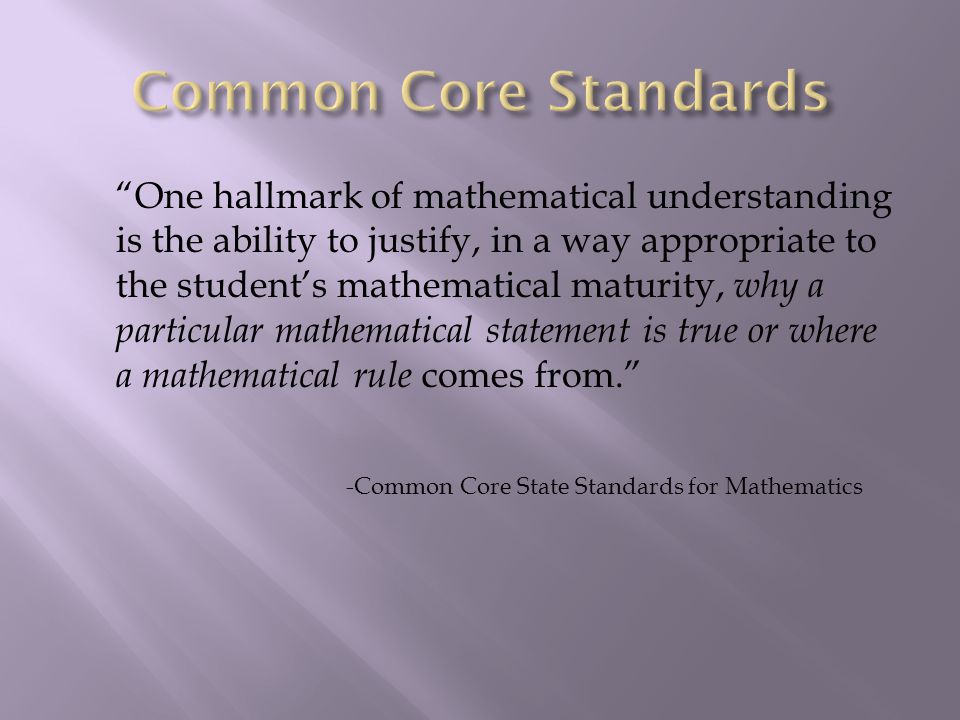 Common Core Standards

“One hallmark of mathematical understanding is the ability to justify, in a way appropriate to the student’s mathematical maturity, why a particular mathematical statement is true or where a mathematical rule comes from.”

-Common Core State Standards for Mathematics